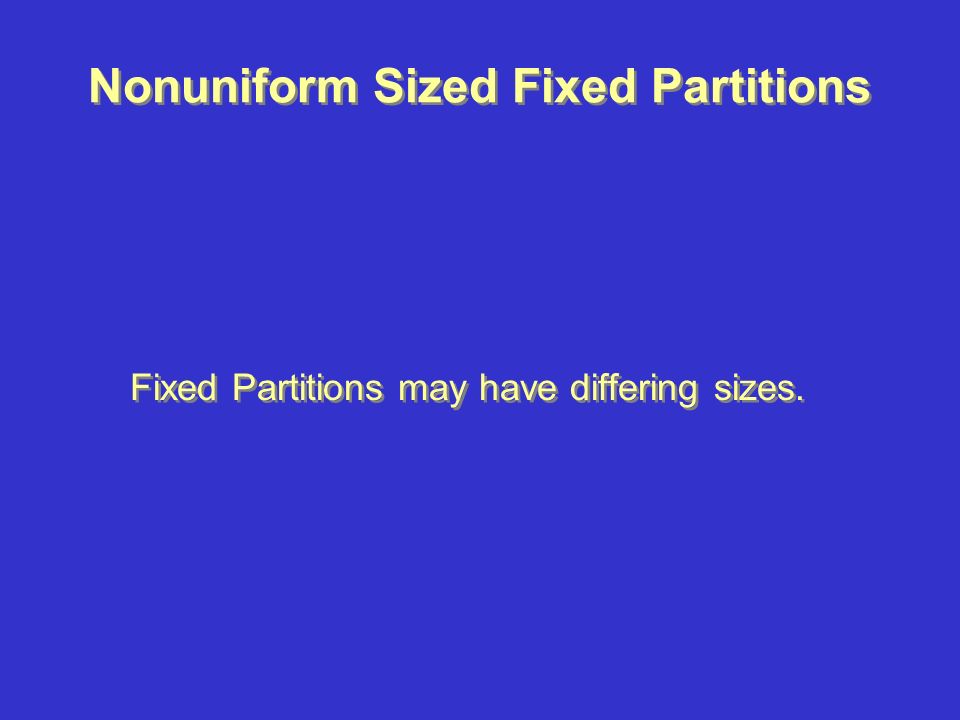 Nonuniform Sized Fixed Partitions

Fixed Partitions may have differing sizes.